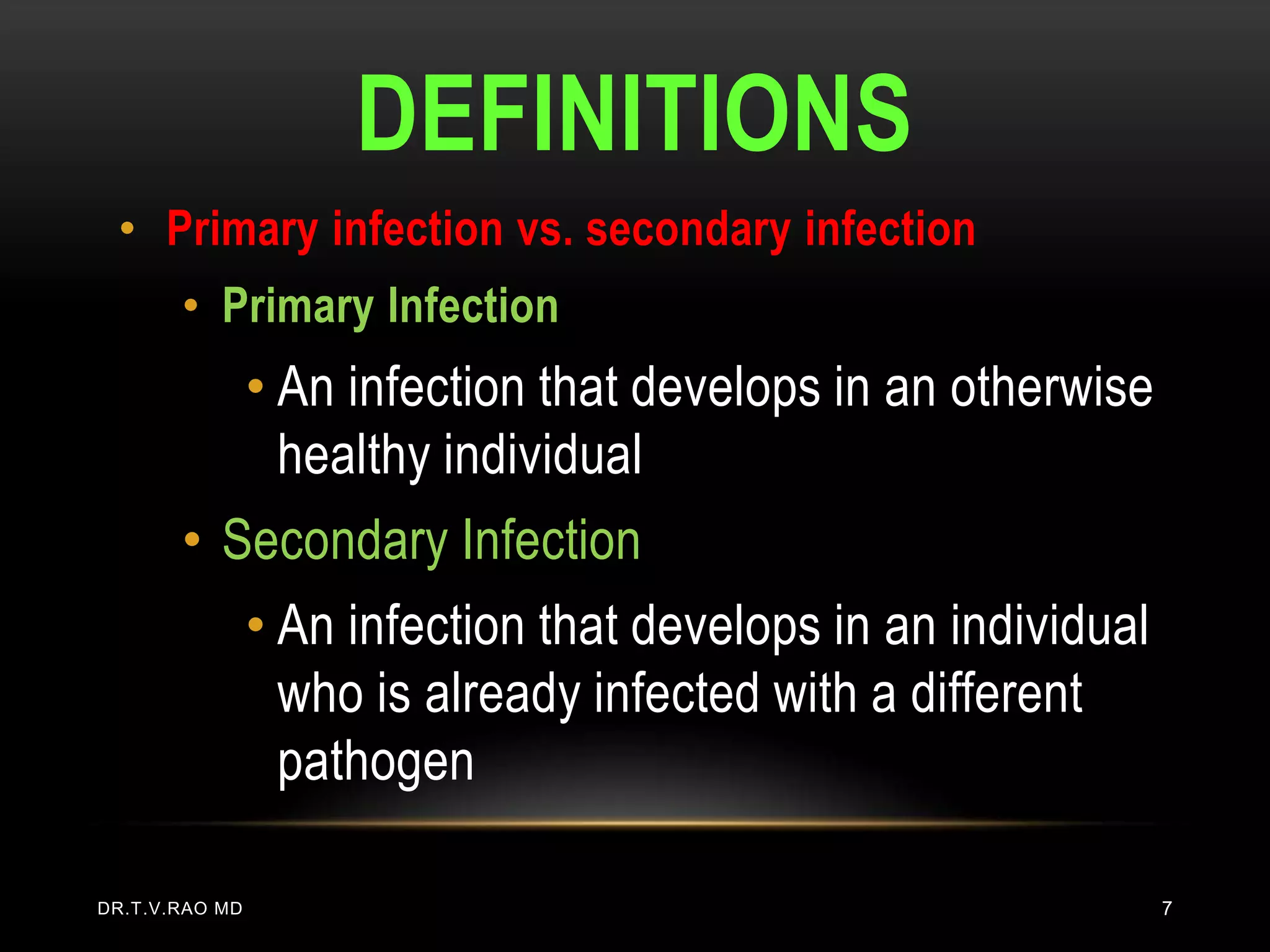 DEFINITIONS

• Primary infection vs. secondary infection

• Primary Infection

• An infection that develops in an otherwise healthy individual

• Secondary Infection

• An infection that develops in an individual who is already infected with a different pathogen

DR.T.V.RAO MD

7